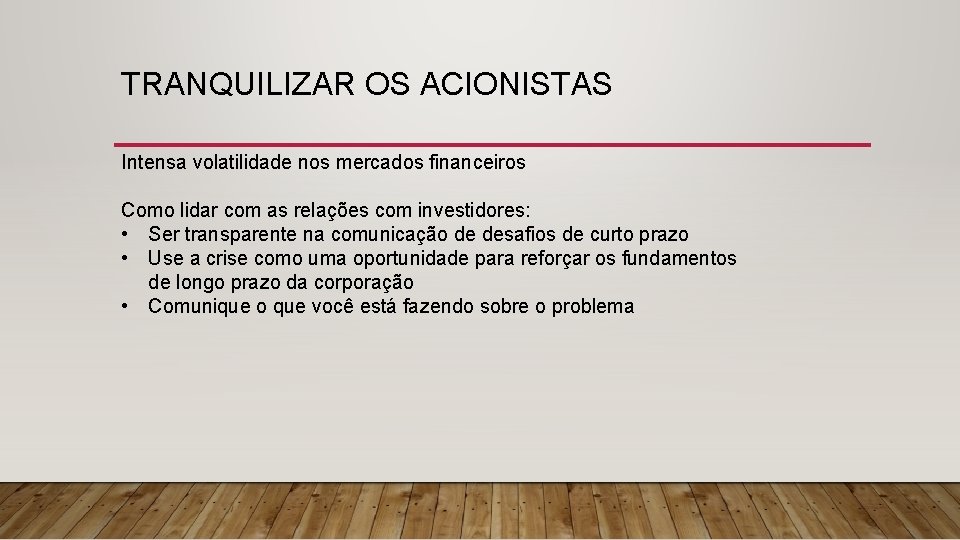 TRANQUILIZAR OS ACIONISTAS

Intensa volatilidade nos mercados financeiros

Como lidar com as relações com investidores:
• Ser transparente na comunicação de desafios de curto prazo
• Use a crise como uma oportunidade para reforçar os fundamentos de longo prazo da corporação
• Comunique o que você está fazendo sobre o problema